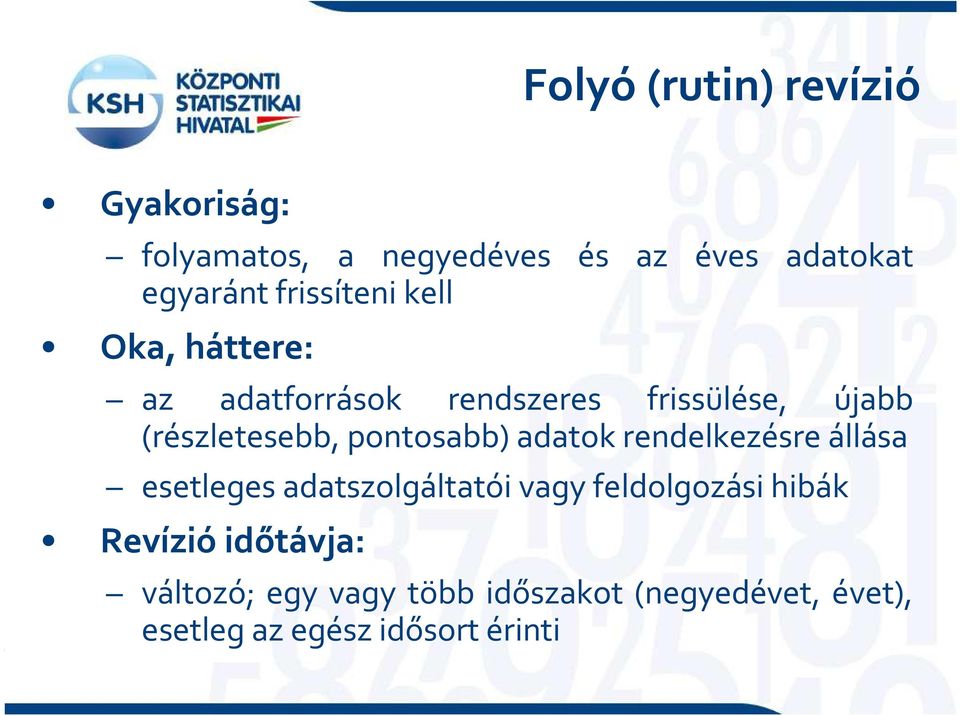 KSH KÖZPONTI STATISZTIKAI HIVATAL

Folyó (rutin) revízió

• Gyakoriság:
– folyamatos, a negyedéves és az éves adatokat egyaránt frissíteni kell

• Oka, háttere:
– az adatforrások rendszeres frissülése, újabb (részletesebb, pontosabb) adatok rendelkezésre állása
– esetleges adatszolgáltatói vagy feldolgozási hibák

• Revízió időtávja:
– változó; egy vagy több időszakot (negyedévet, évet), esetleg az egész idősort érinti